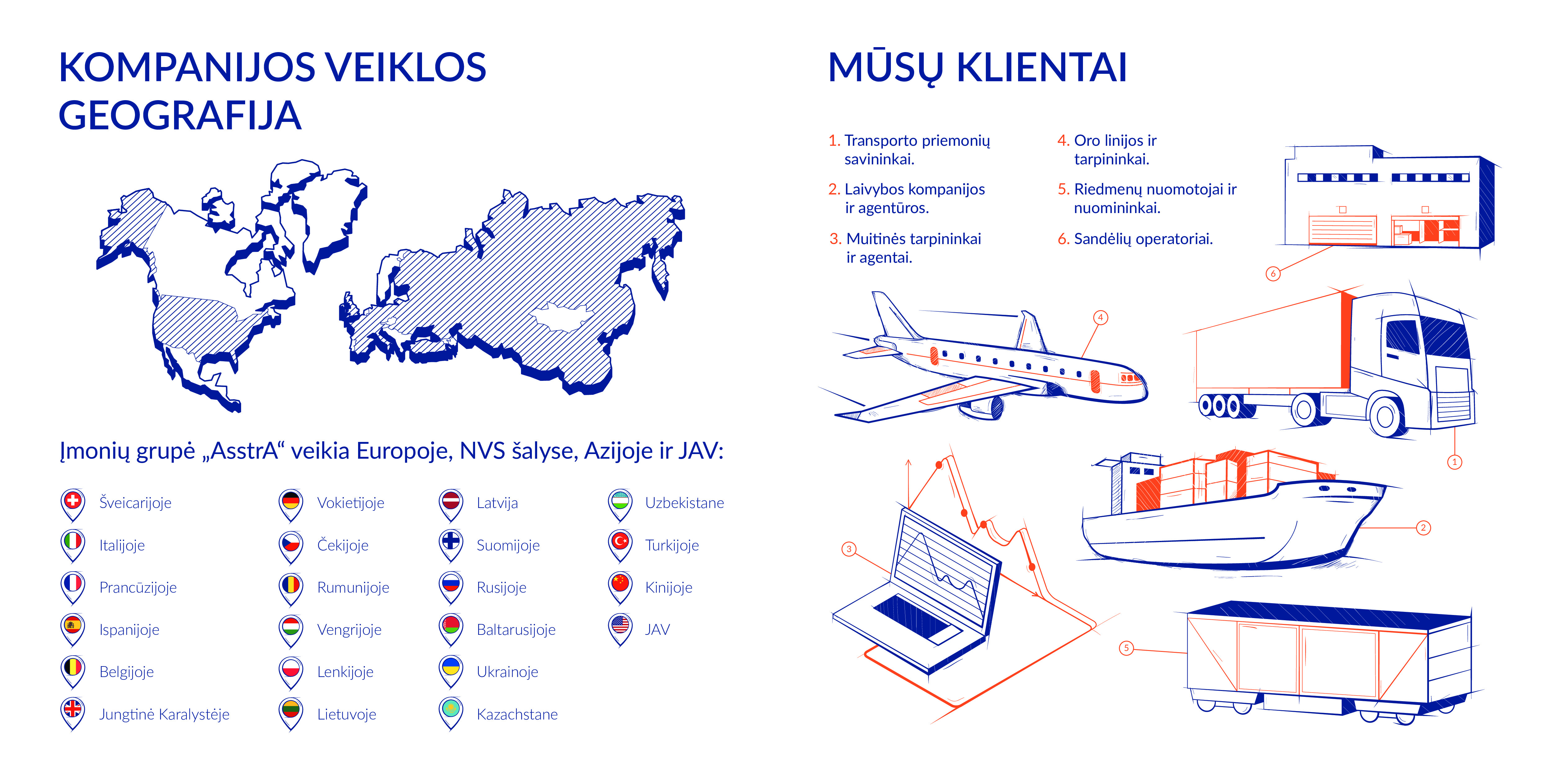 KOMPANIJOS VEIKLOS GEOGRAFIJA

Įmonių grupė „AsstrA“ veikia Europoje, NVS šalyse, Azijoje ir JAV:

Šveicarijoje
Italijoje
Prancūzijoje
Ispanijoje
Belgijoje
Jungtinė Karalystėje

Vokietijoje
Čekijoje
Rumunijoje
Vengrijoje
Lenkijoje
Lietuvoje

Latvija
Suomijoje
Rusijoje
Baltarusijoje
Ukrainoje
Kazachstane

Uzbekistane
Turkijoje
Kinijoje
JAV

MŪSŲ KLIENTAI

1. Transporto priemonių savininkai.
2. Laivybos kompanijos ir agentūros.
3. Muitinės tarpininkai ir agentai.
4. Oro linijos ir tarpininkai.
5. Riedmenų nuomotojai ir nuomininkai.
6. Sandėlių operatoriai.

6
4
1
3
2
5